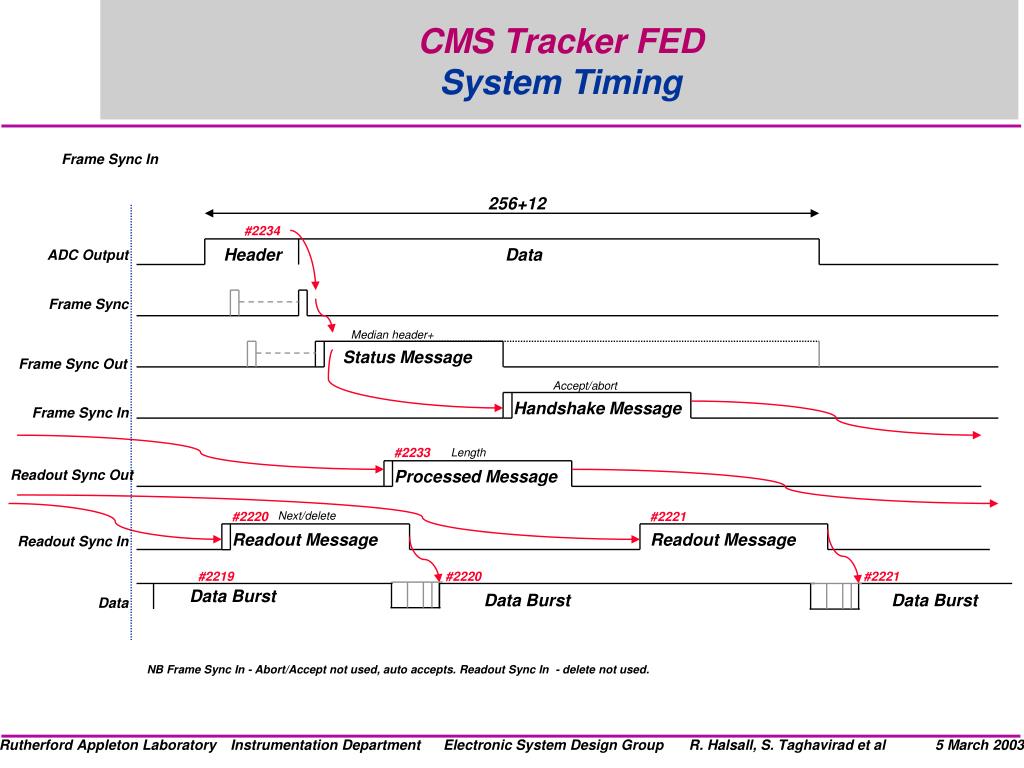 CMS Tracker FED
System Timing

Frame Sync In

256+12

#2234

ADC Output

Header

Data

Frame Sync

Median header+

Frame Sync Out

Status Message

Accept/abort

Frame Sync In

Handshake Message

#2233

Length

Readout Sync Out

Processed Message

#2220

Next/delete

#2221

Readout Sync In

Readout Message

Readout Message

#2219

#2220

#2221

Data

Data Burst

Data Burst

Data Burst

NB Frame Sync In - Abort/Accept not used, auto accepts. Readout Sync In - delete not used.

Rutherford Appleton Laboratory Instrumentation Department Electronic System Design Group R. Halsall, S. Taghavirad et al 5 March 2003